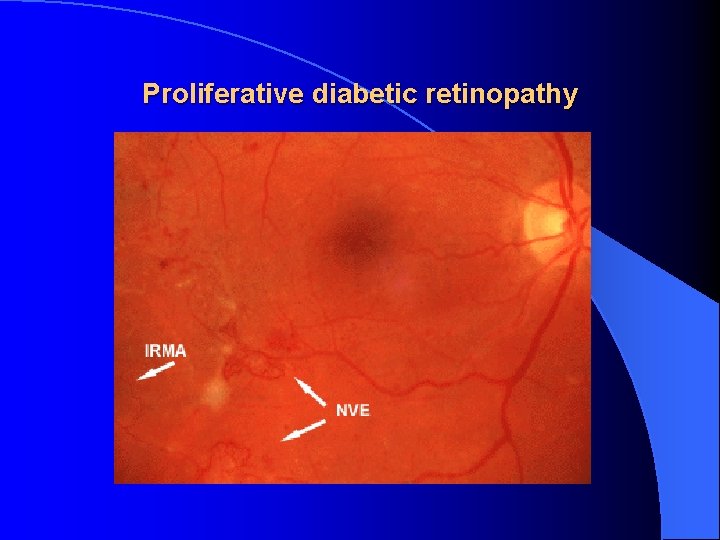 Proliferative diabetic retinopathy

IRMA

NVE